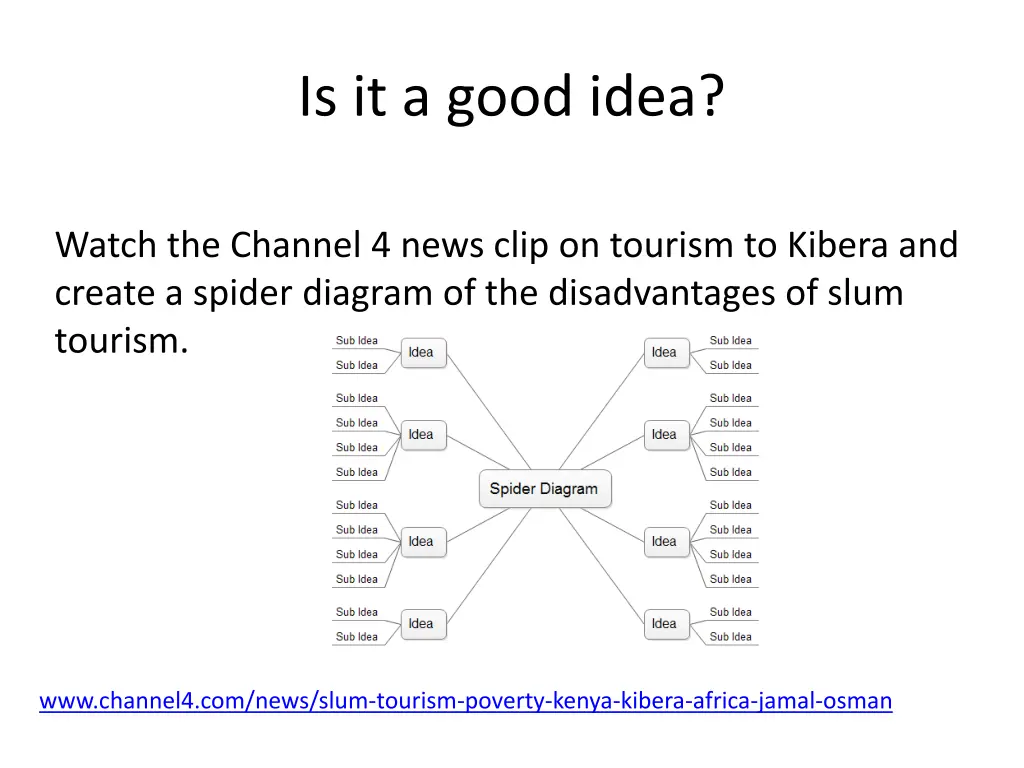 Is it a good idea?

Watch the Channel 4 news clip on tourism to Kibera and create a spider diagram of the disadvantages of slum tourism.

Sub Idea
Sub Idea
Idea

Sub Idea
Sub Idea
Sub Idea
Sub Idea
Idea

Sub Idea
Sub Idea
Sub Idea
Sub Idea
Idea

Sub Idea
Sub Idea
Idea

Spider Diagram

Idea
Sub Idea
Sub Idea

Idea
Sub Idea
Sub Idea
Sub Idea
Sub Idea

Idea
Sub Idea
Sub Idea
Sub Idea
Sub Idea

Idea
Sub Idea
Sub Idea

www.channel4.com/news/slum-tourism-poverty-kenya-kibera-africa-jamal-osman